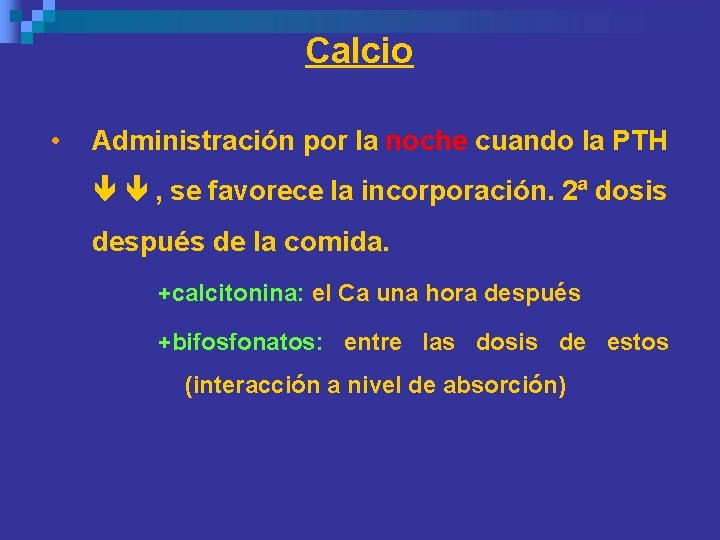 Calcio

• Administración por la noche cuando la PTH ↓↓, se favorece la incorporación. 2ª dosis después de la comida.

+calcitonina: el Ca una hora después

+bifosfonatos: entre las dosis de estos (interacción a nivel de absorción)